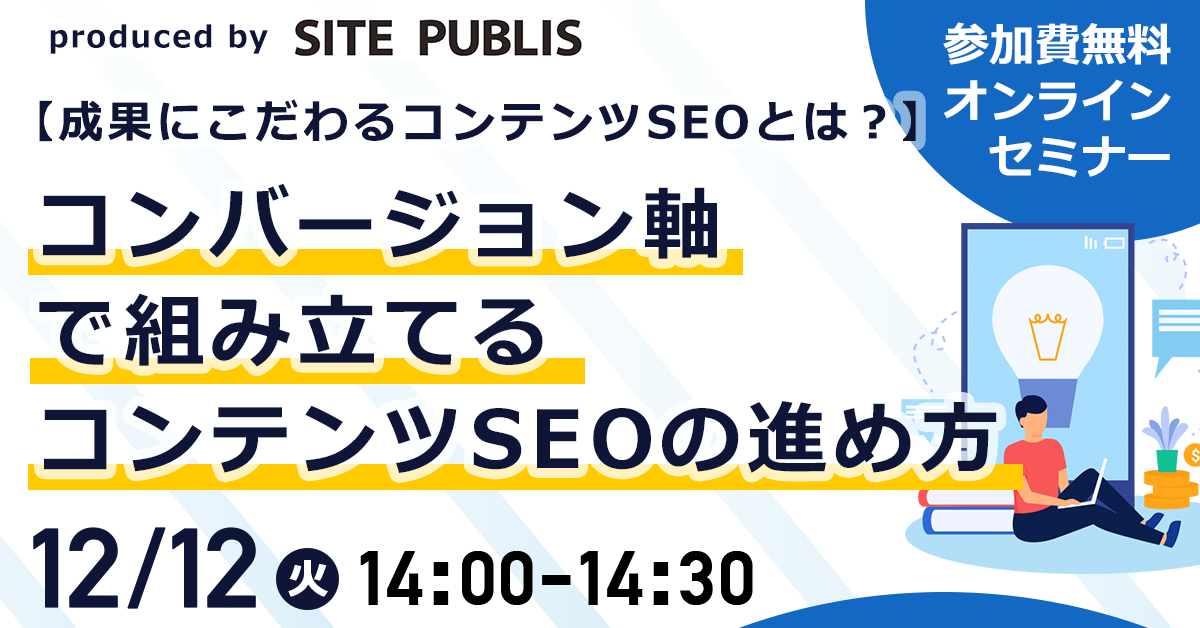 produced by SITE PUBLIS

参加費無料
オンライン
セミナー

【成果にこだわるコンテンツSEOとは？】

コンバージョン軸
で組み立てる
コンテンツSEOの進め方

12/12 火 14:00-14:30